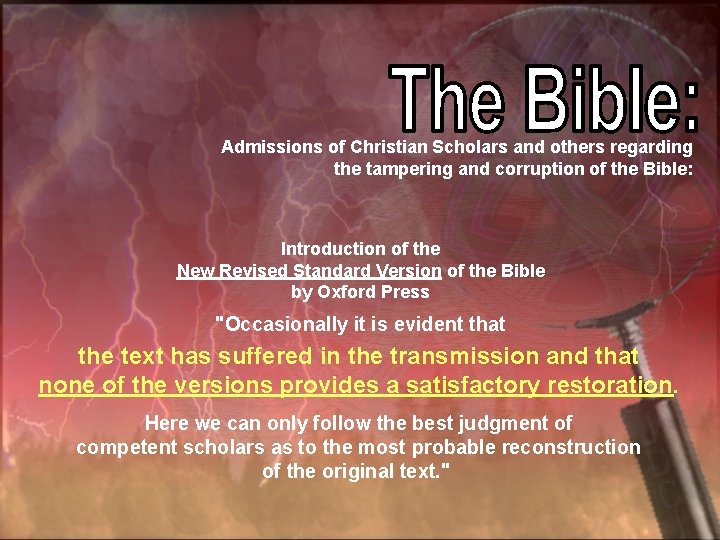 The Bible:

Admissions of Christian Scholars and others regarding the tampering and corruption of the Bible:

Introduction of the
New Revised Standard Version of the Bible
by Oxford Press

"Occasionally it is evident that

the text has suffered in the transmission and that none of the versions provides a satisfactory restoration.

Here we can only follow the best judgment of competent scholars as to the most probable reconstruction of the original text."